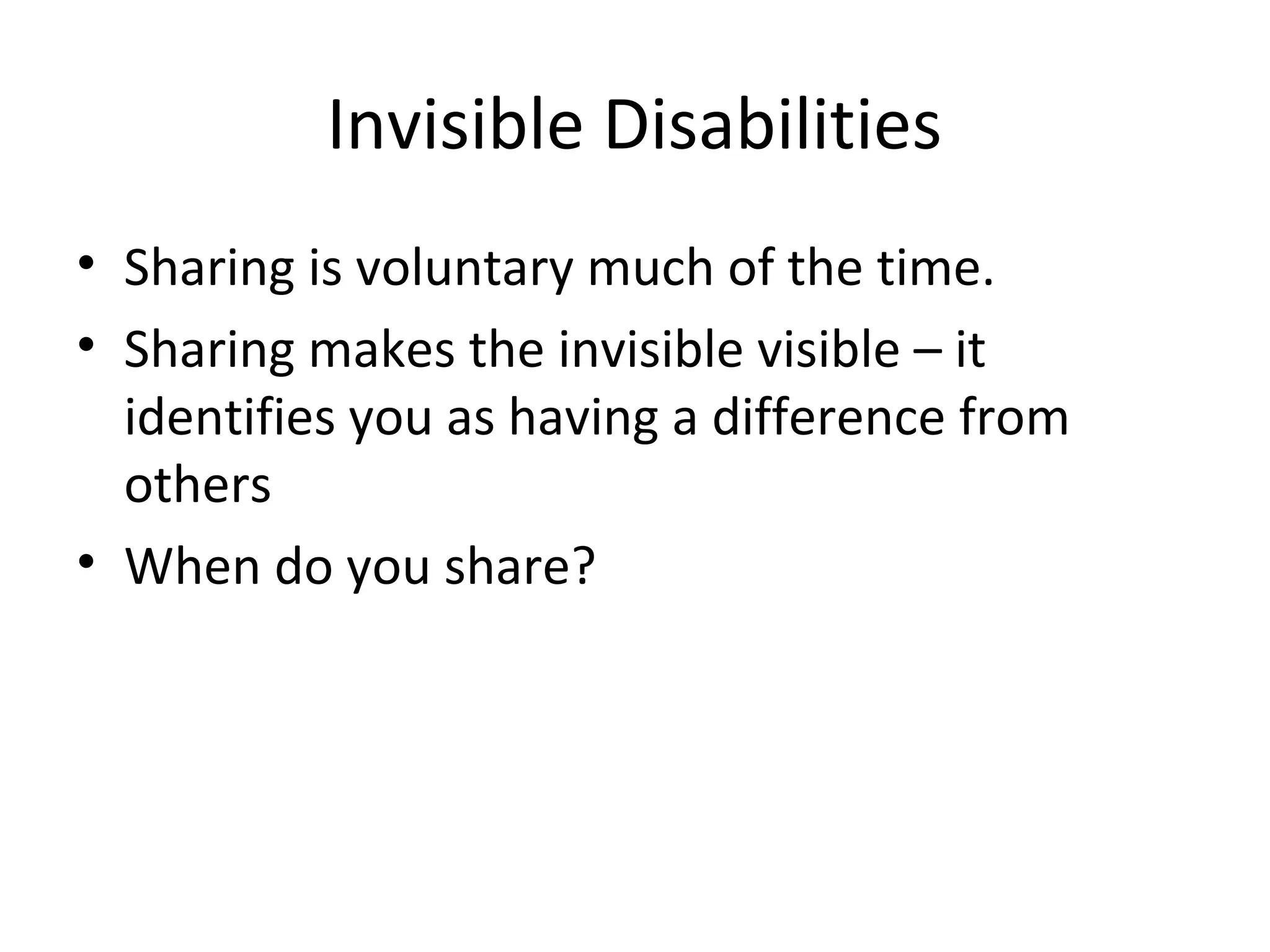 Invisible Disabilities

• Sharing is voluntary much of the time.
• Sharing makes the invisible visible – it identifies you as having a difference from others
• When do you share?